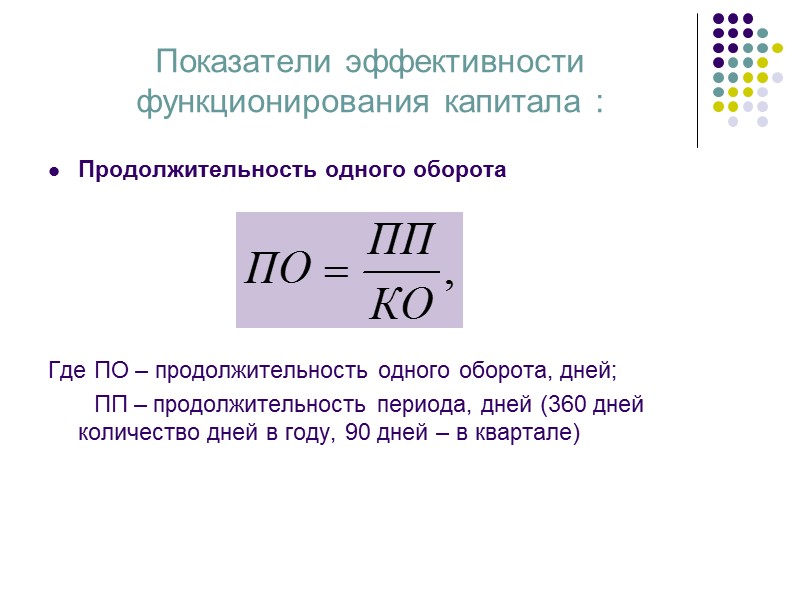 Показатели эффективности функционирования капитала :

Продолжительность одного оборота

$ПО = \frac{ПП}{КО},$

Где ПО – продолжительность одного оборота, дней;

ПП – продолжительность периода, дней (360 дней количество дней в году, 90 дней – в квартале)